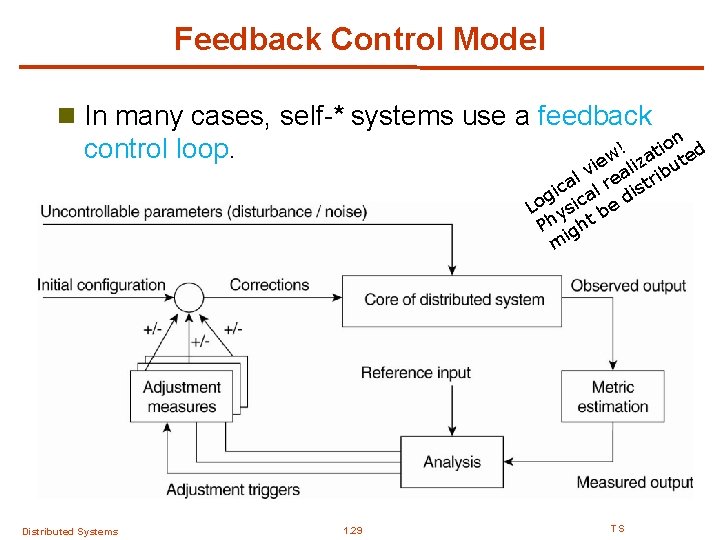 Feedback Control Model

In many cases, self-* systems use a feedback control loop.

Logical view! Physical realization might be distributed

Uncontrollable parameters (disturbance / noise)

Initial configuration

Corrections

Core of distributed system

Observed output

+/-

+/-

+/-

Adjustment measures

Reference input

Metric estimation

Analysis

Adjustment triggers

Measured output

Distributed Systems

1.29

TS